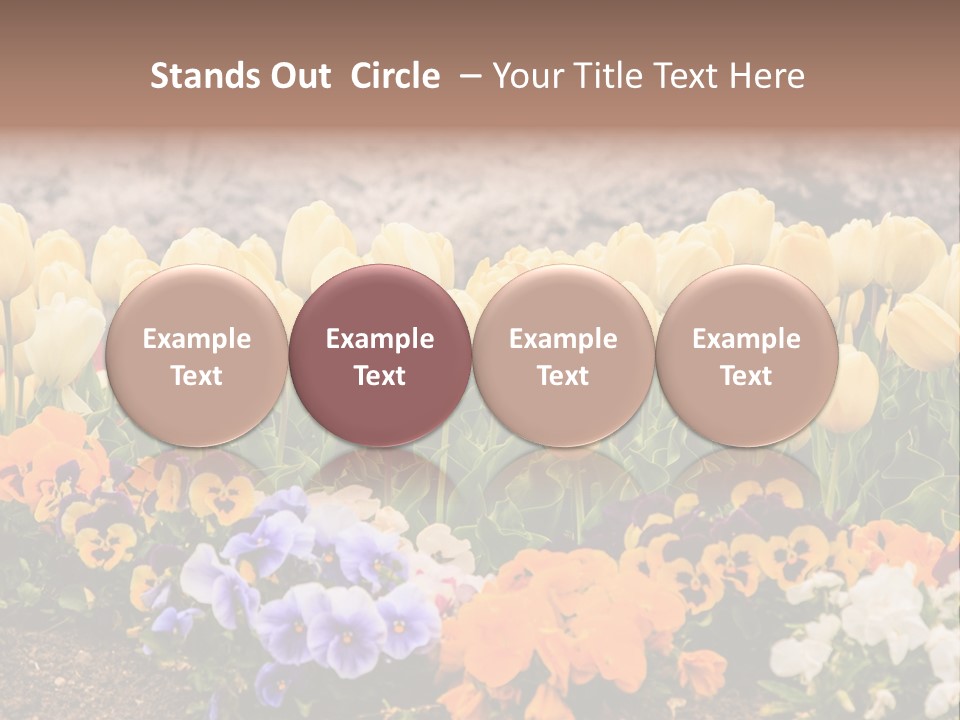 Stands Out Circle – Your Title Text Here

Example Text

Example Text

Example Text

Example Text